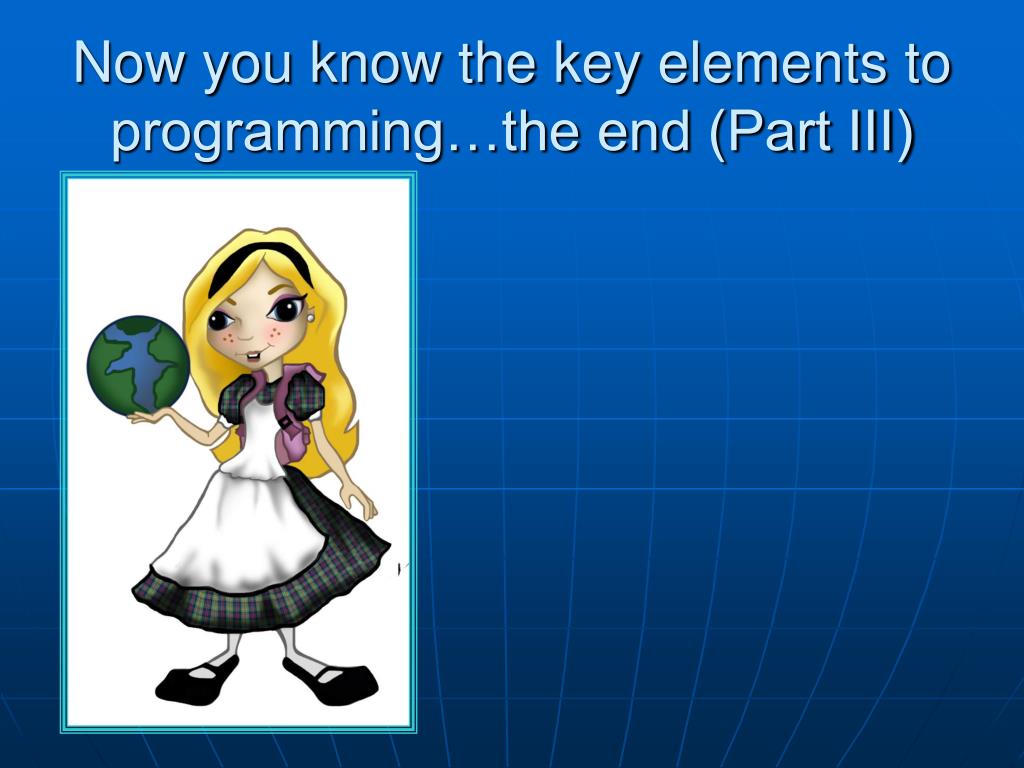 Now you know the key elements to programming…the end (Part III)